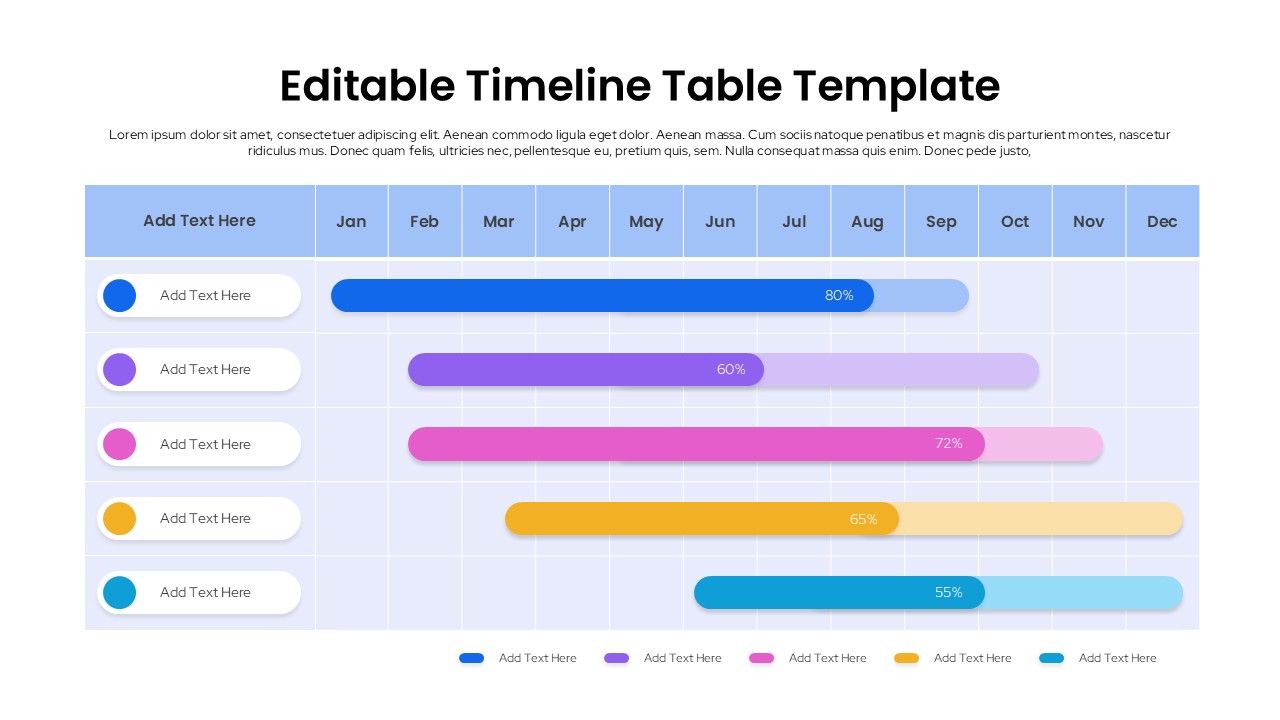 Editable Timeline Table Template

Lorem ipsum dolor sit amet, consectetuer adipiscing elit. Aenean commodo ligula eget dolor. Aenean massa. Cum sociis natoque penatibus et magnis dis parturient montes, nascetur ridiculus mus. Donec quam felis, ultricies nec, pellentesque eu, pretium quis, sem. Nulla consequat massa quis enim. Donec pede justo,

| Add Text Here | Jan | Feb | Mar | Apr | May | Jun | Jul | Aug | Sep | Oct | Nov | Dec |
|---|---|---|---|---|---|---|---|---|---|---|---|---|
| Add Text Here | 80% | | | | | | | | | | | |
| Add Text Here | | 60% | | | | | | | | | | |
| Add Text Here | | 72% | | | | | | | | | | |
| Add Text Here | | | 65% | | | | | | | | | |
| Add Text Here | | | | | | 55% | | | | | | |

Add Text Here Add Text Here Add Text Here Add Text Here Add Text Here